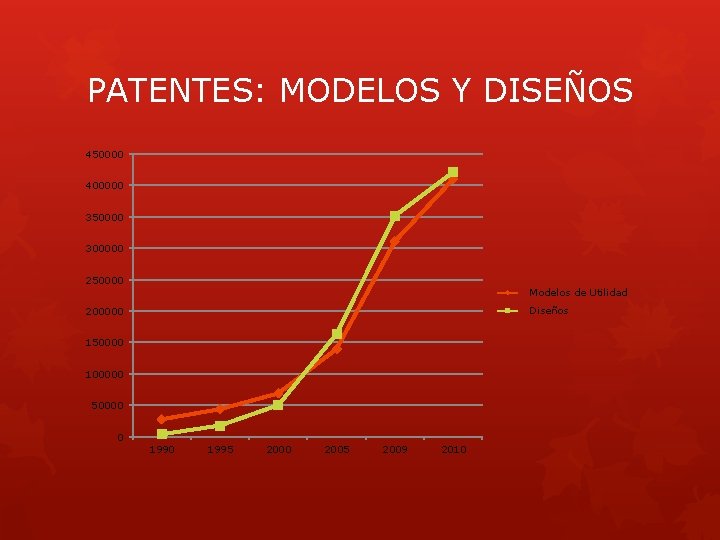 PATENTES: MODELOS Y DISEÑOS

450000
400000
350000
300000
250000
200000
150000
100000
50000
0

1990 1995 2000 2005 2009 2010

Modelos de Utilidad
Diseños